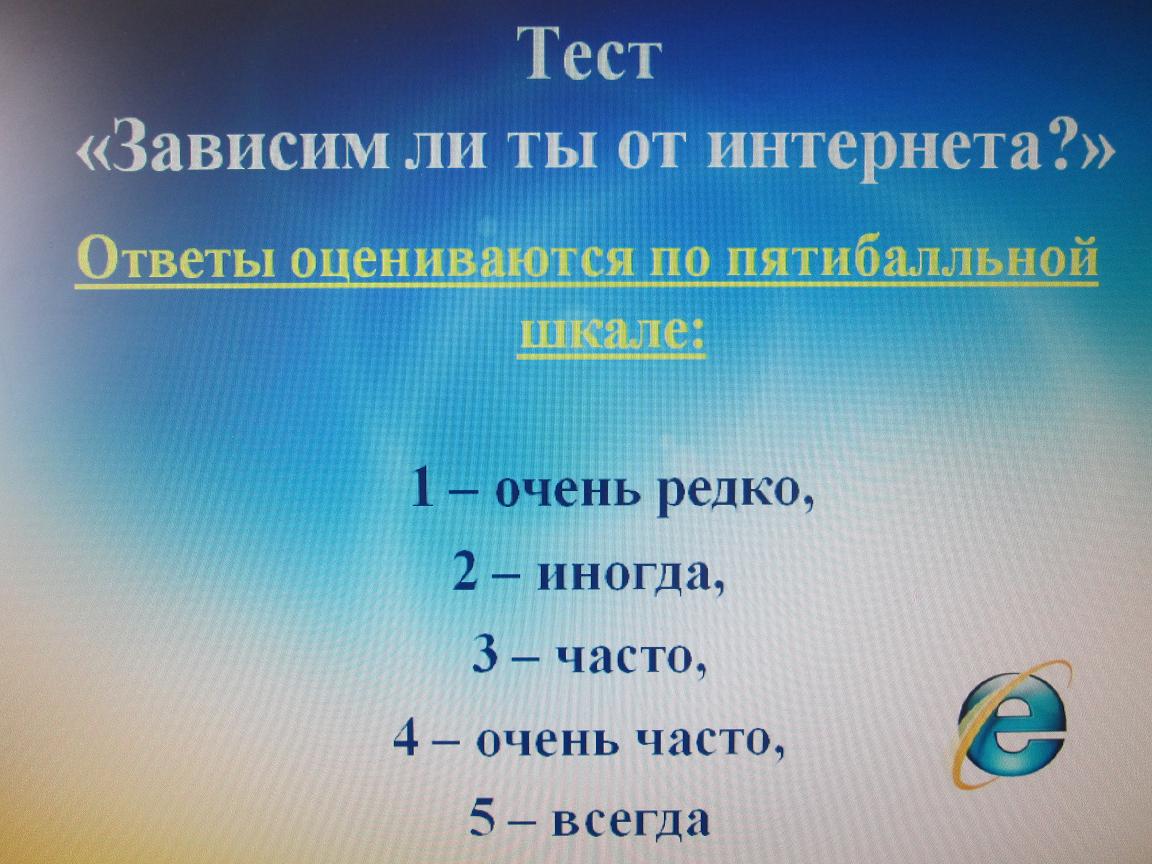 Тест
«Зависим ли ты от интернета?»

Ответы оцениваются по пятибалльной шкале:

1 – очень редко,
2 – иногда,
3 – часто,
4 – очень часто,
5 – всегда